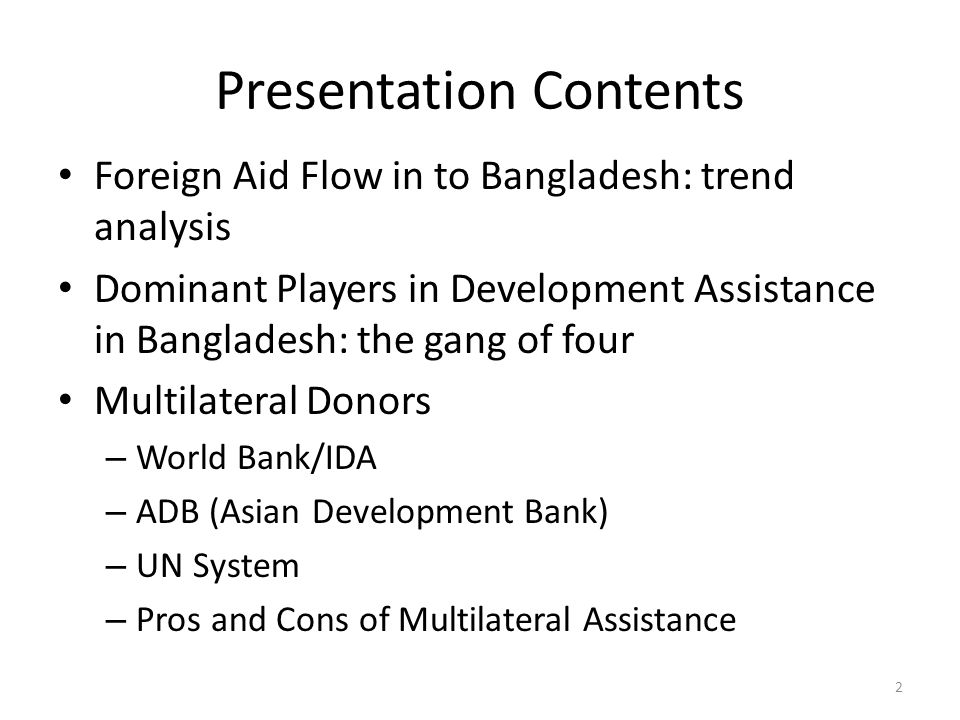 Presentation Contents

• Foreign Aid Flow in to Bangladesh: trend analysis
• Dominant Players in Development Assistance in Bangladesh: the gang of four
• Multilateral Donors
– World Bank/IDA
– ADB (Asian Development Bank)
– UN System
– Pros and Cons of Multilateral Assistance

2